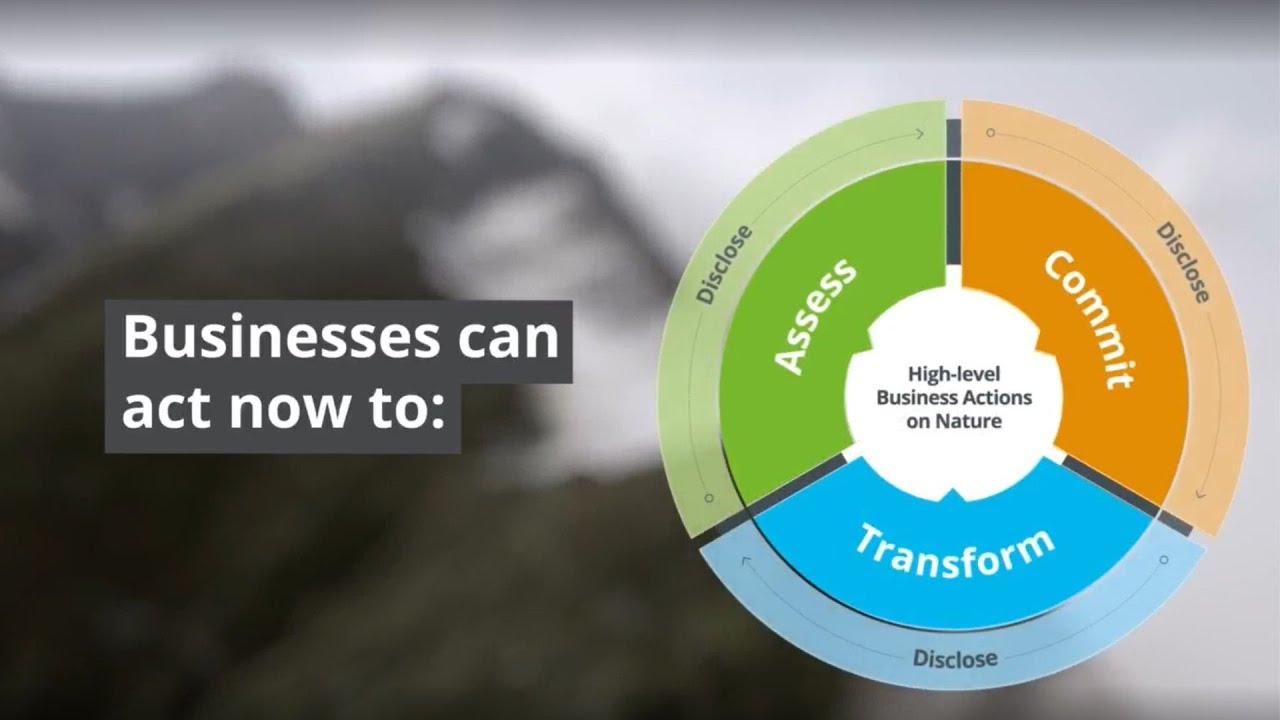 Businesses can act now to:

Disclose

Assess

Disclose

Commit

High-level Business Actions on Nature

Transform

Disclose